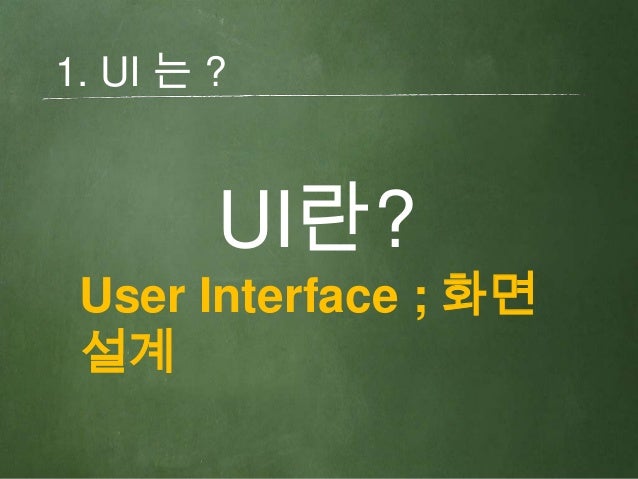 1. UI 는 ?

UI란?

User Interface ; 화면 설계